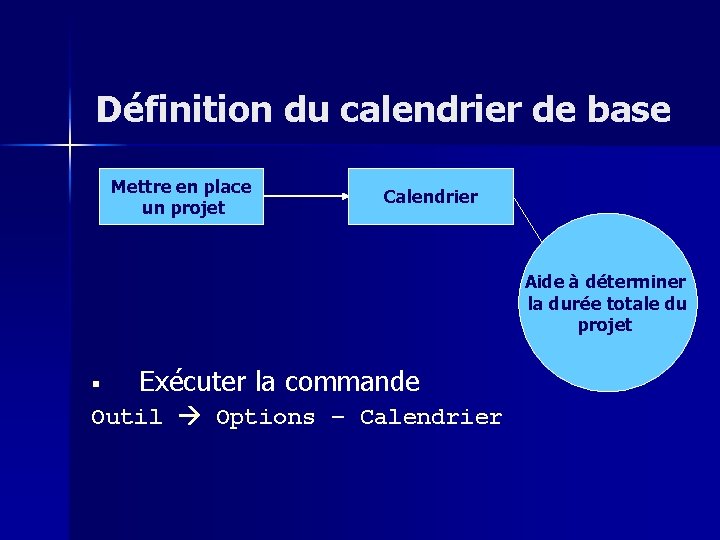 Définition du calendrier de base

Mettre en place un projet

Calendrier

Aide à déterminer la durée totale du projet

▪ Exécuter la commande

Outil → Options – Calendrier